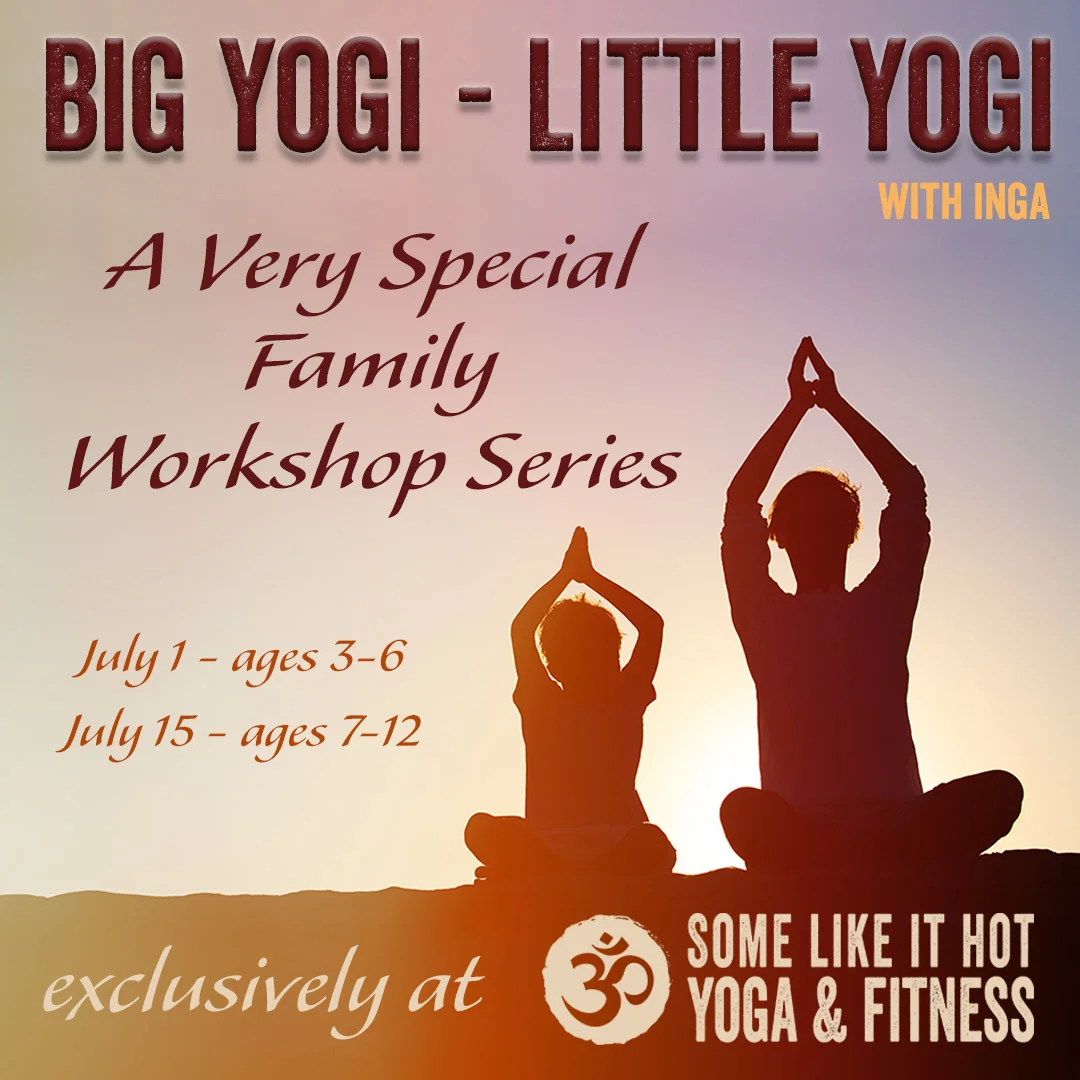 BIG YOGI - LITTLE YOGI

WITH INGA

A Very Special Family Workshop Series

July 1 - ages 3-6
July 15 - ages 7-12

exclusively at

ॐ SOME LIKE IT HOT YOGA & FITNESS